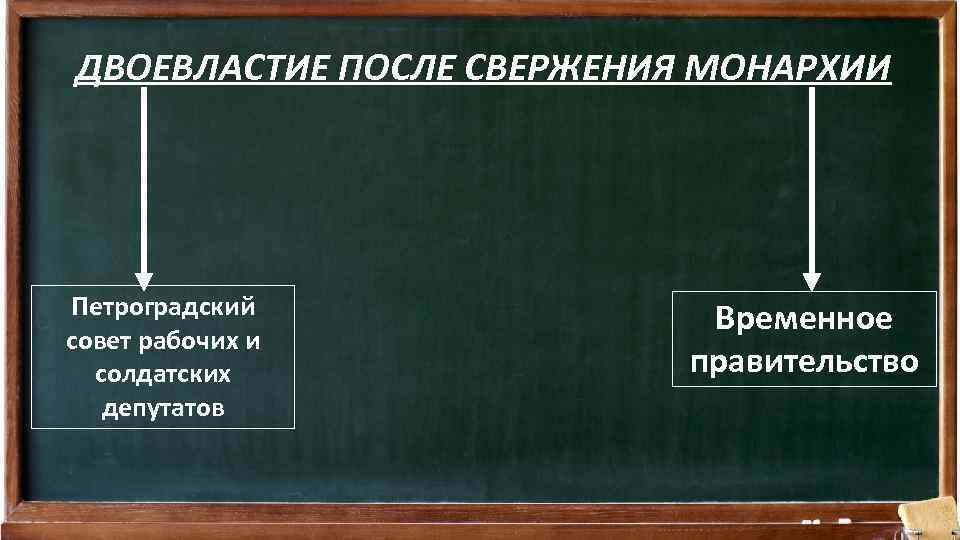 ДВОЕВЛАСТИЕ ПОСЛЕ СВЕРЖЕНИЯ МОНАРХИИ

Петроградский совет рабочих и солдатских депутатов

Временное правительство